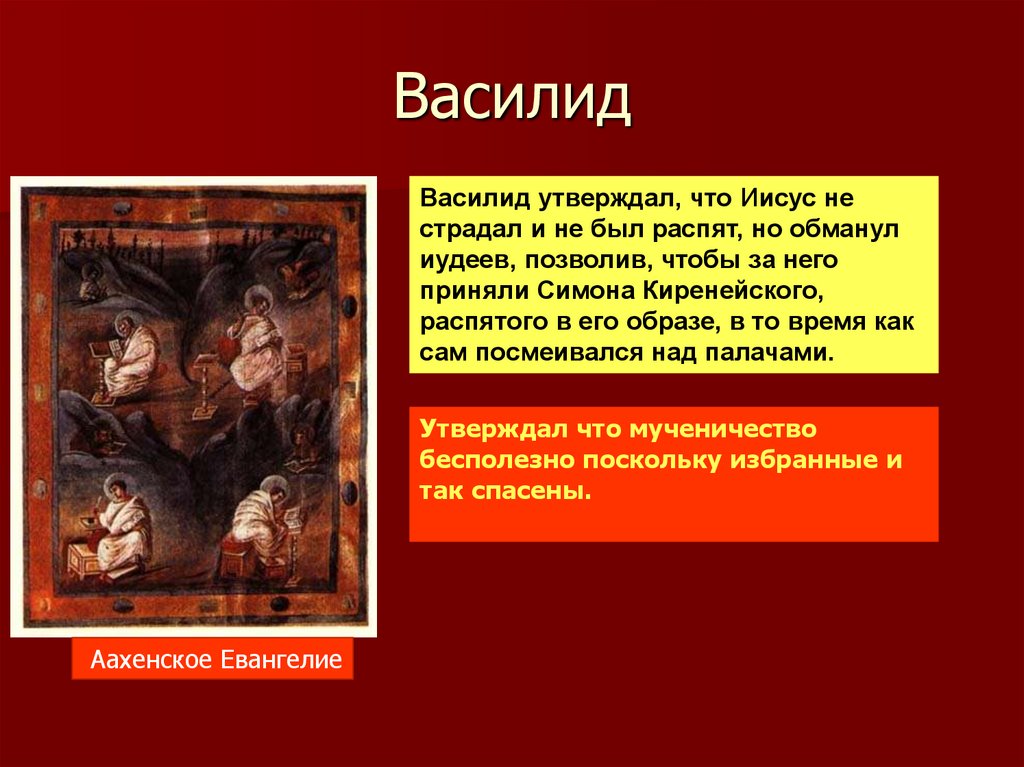 Василид

Василид утверждал, что Иисус не страдал и не был распят, но обманул иудеев, позволив, чтобы за него приняли Симона Киренейского, распятого в его образе, в то время как сам посмеивался над палачами.

Утверждал что мученичество бесполезно поскольку избранные и так спасены.

Аахенское Евангелие